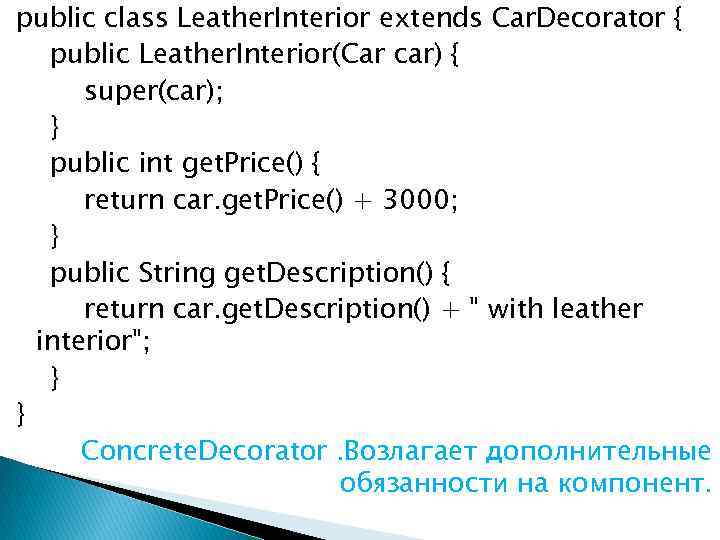 public class LeatherInterior extends CarDecorator {
public LeatherInterior(Car car) {
super(car);
}
public int getPrice() {
return car.getPrice() + 3000;
}
public String getDescription() {
return car.getDescription() + " with leather interior";
}
}

ConcreteDecorator .Возлагает дополнительные обязанности на компонент.